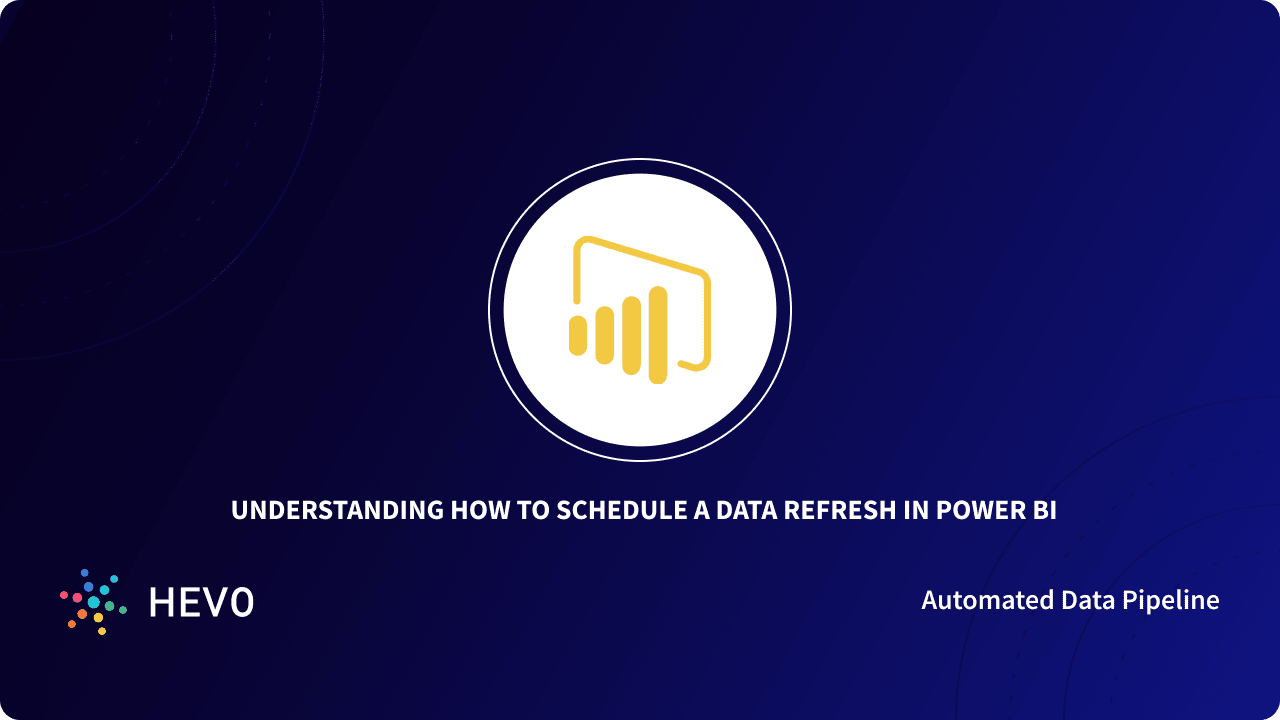 UNDERSTANDING HOW TO SCHEDULE A DATA REFRESH IN POWER BI

HEVO

Automated Data Pipeline